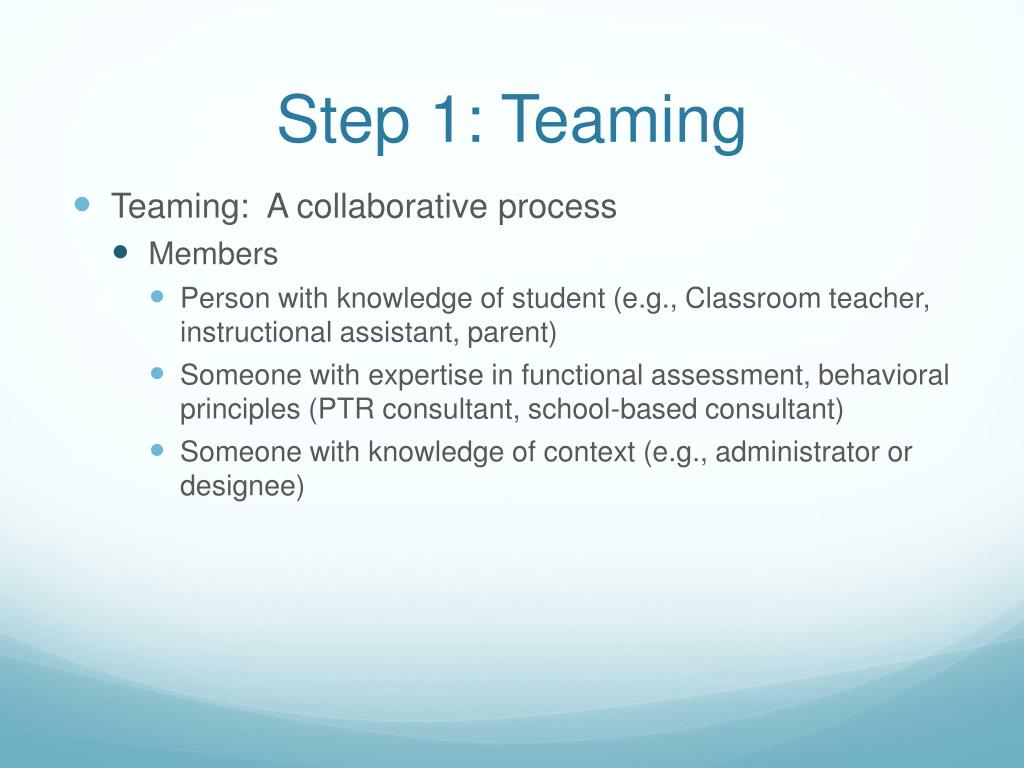 Step 1: Teaming

- Teaming: A collaborative process
  - Members
    - Person with knowledge of student (e.g., Classroom teacher, instructional assistant, parent)
    - Someone with expertise in functional assessment, behavioral principles (PTR consultant, school-based consultant)
    - Someone with knowledge of context (e.g., administrator or designee)